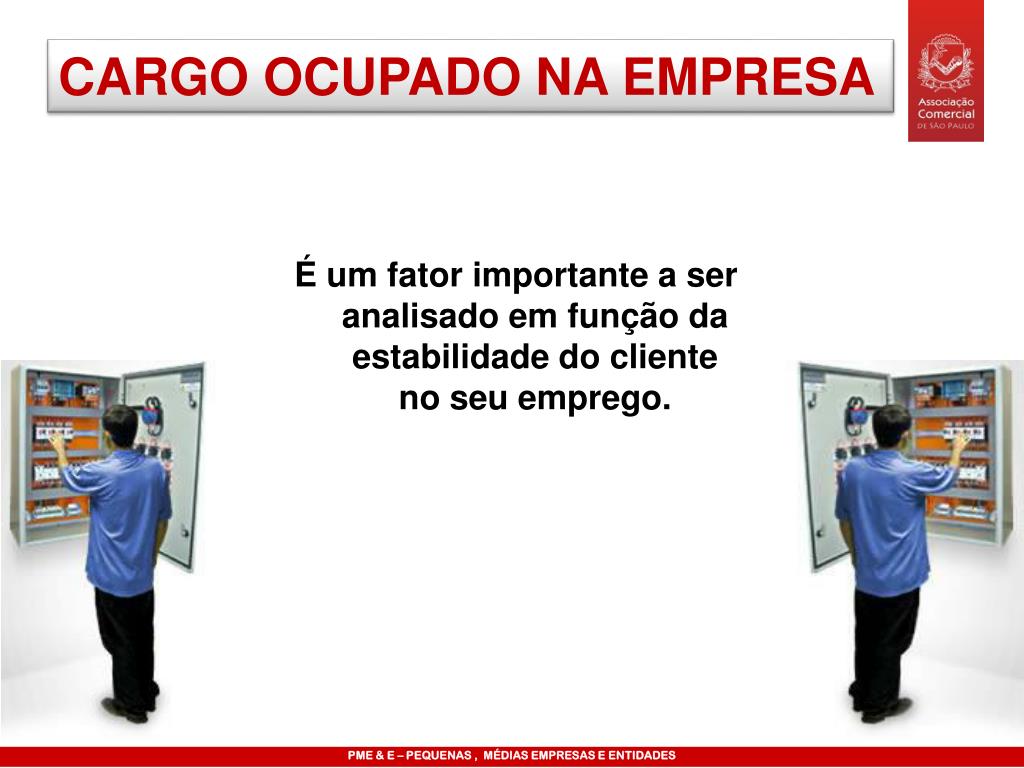 CARGO OCUPADO NA EMPRESA

Associação Comercial DE SÃO PAULO

É um fator importante a ser analisado em função da estabilidade do cliente no seu emprego.

PME & E – PEQUENAS , MÉDIAS EMPRESAS E ENTIDADES